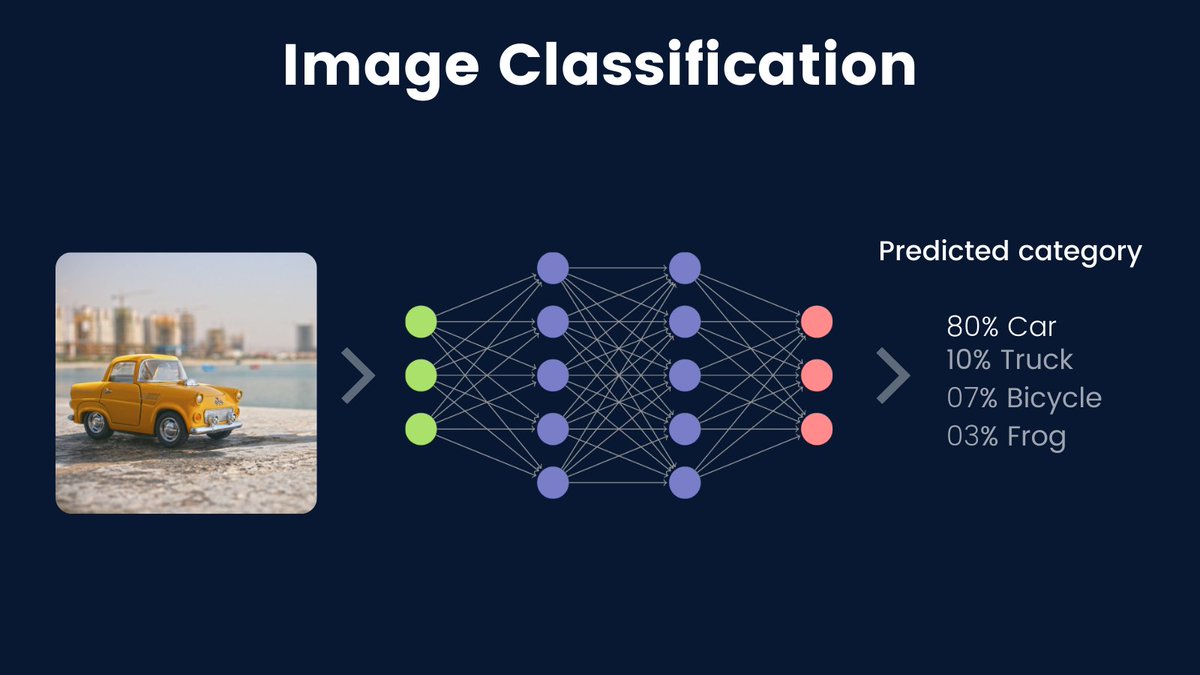 Image Classification

Predicted category

80% Car
10% Truck
07% Bicycle
03% Frog